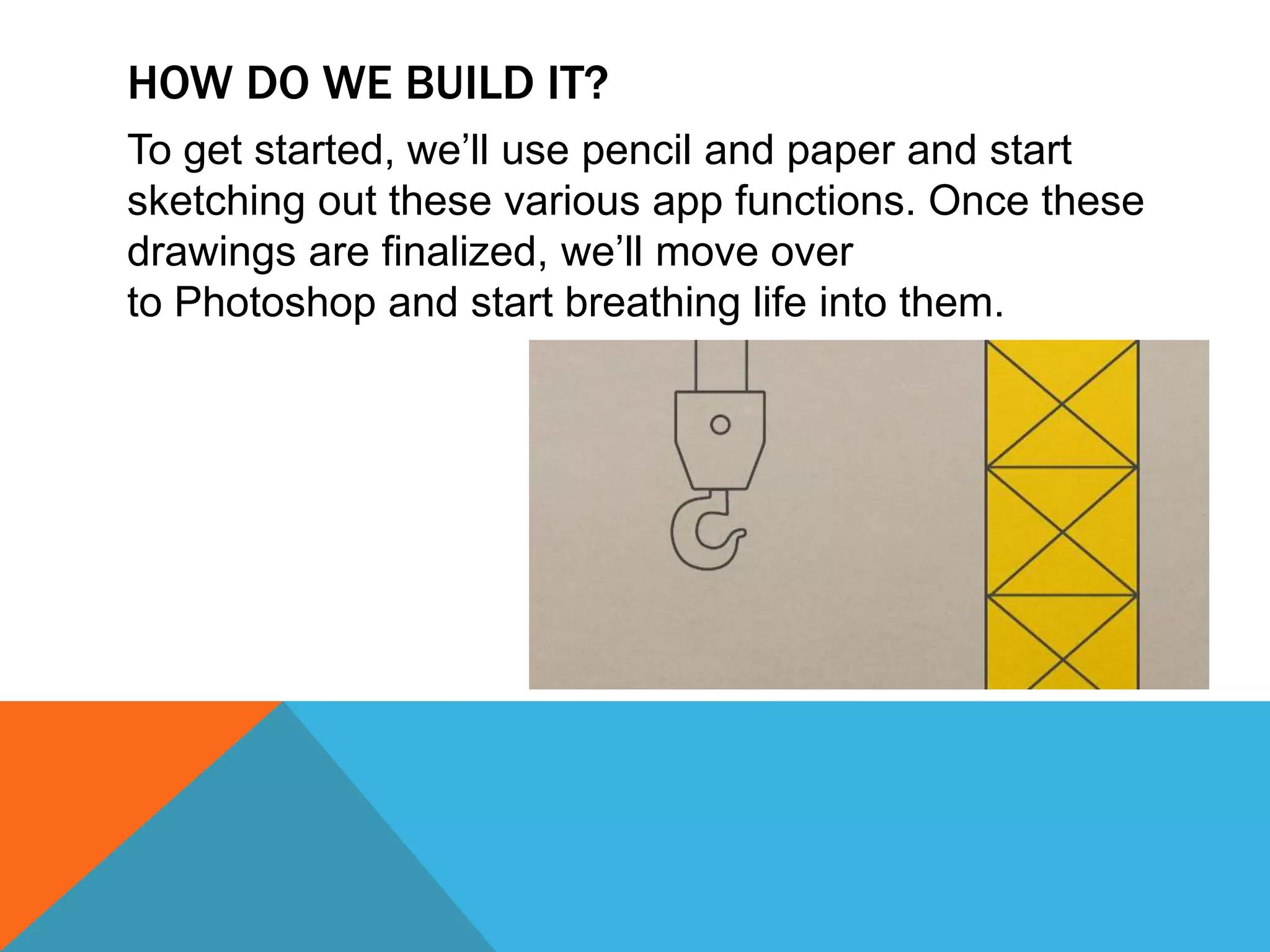 HOW DO WE BUILD IT?

To get started, we’ll use pencil and paper and start sketching out these various app functions. Once these drawings are finalized, we’ll move over to Photoshop and start breathing life into them.